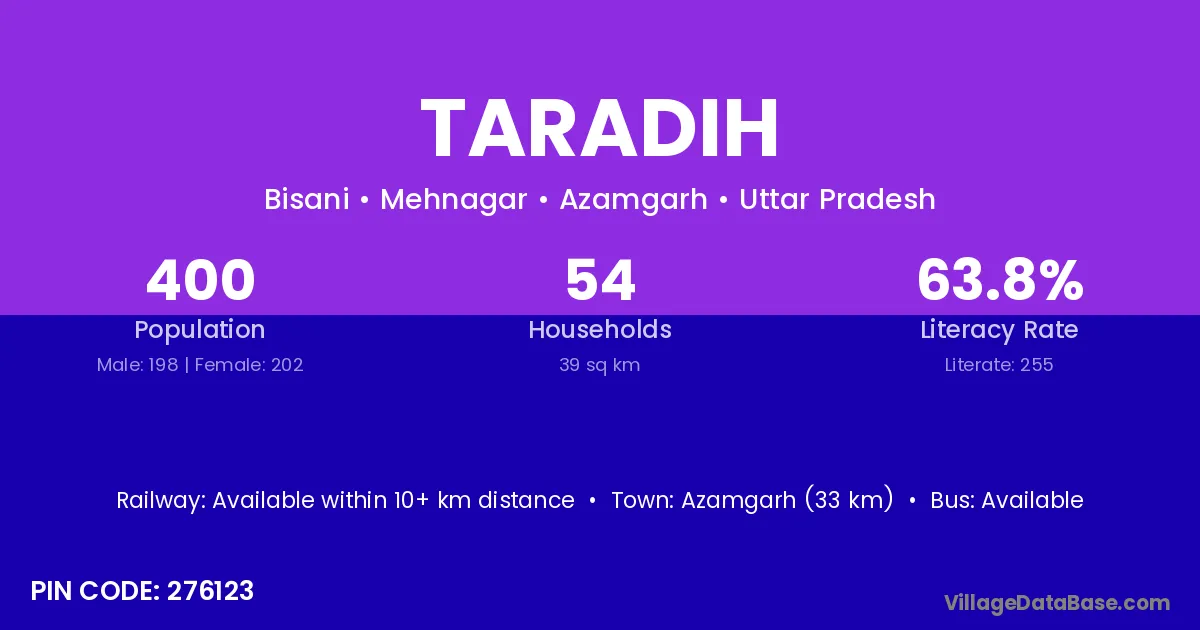 TARADIH

Bisani • Mehnagar • Azamgarh • Uttar Pradesh

400
Population
Male: 198 | Female: 202

54
Households
39 sq km

63.8%
Literacy Rate
Literate: 255

Railway: Available within 10+ km distance • Town: Azamgarh (33 km) • Bus: Available

PIN CODE: 276123

VillageDataBase.com